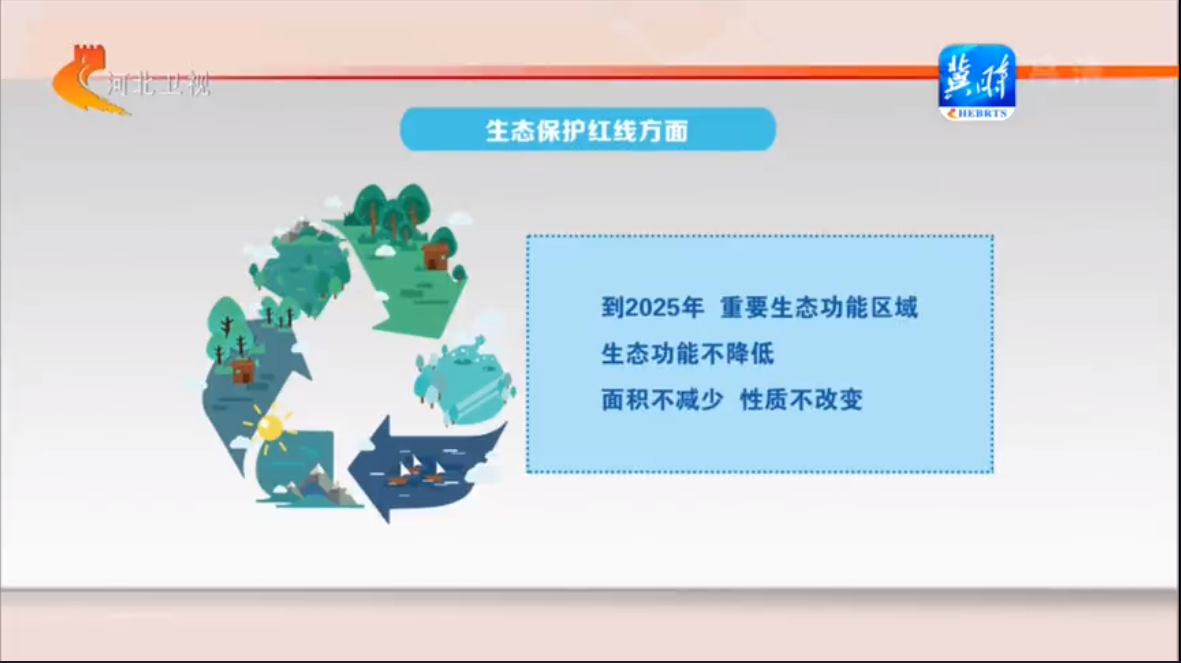 河北卫视

冀时
HEBRTS

生态保护红线方面

到2025年 重要生态功能区域
生态功能不降低
面积不减少 性质不改变